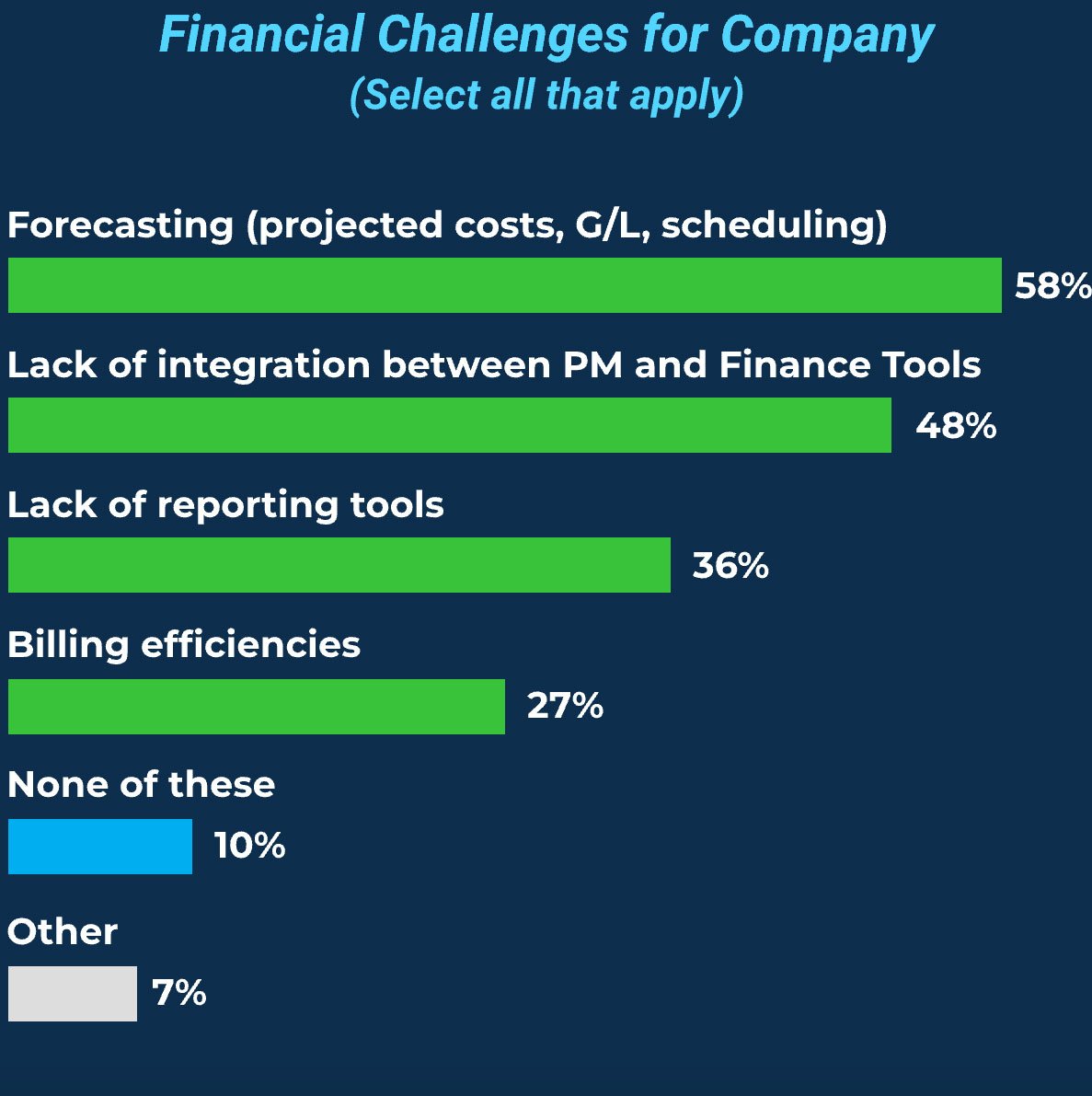 Financial Challenges for Company
(Select all that apply)

Forecasting (projected costs, G/L, scheduling)
58%

Lack of integration between PM and Finance Tools
48%

Lack of reporting tools
36%

Billing efficiencies
27%

None of these
10%

Other
7%